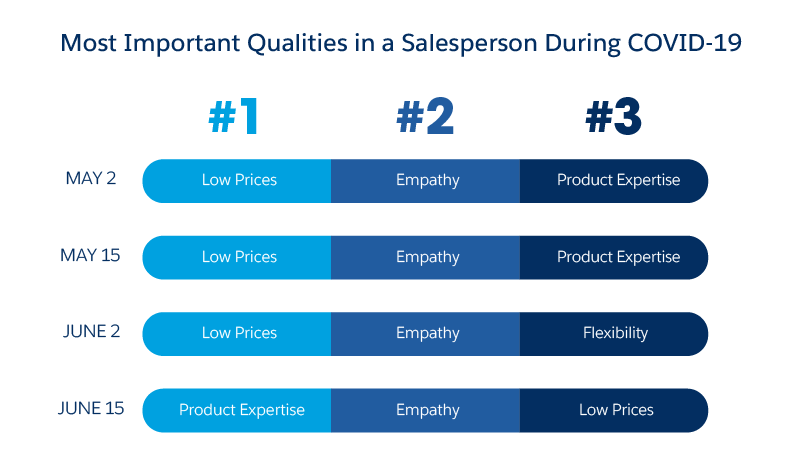 Most Important Qualities in a Salesperson During COVID-19

|  | #1 | #2 | #3 |
|---|---|---|---|
| MAY 2 | Low Prices | Empathy | Product Expertise |
| MAY 15 | Low Prices | Empathy | Product Expertise |
| JUNE 2 | Low Prices | Empathy | Flexibility |
| JUNE 15 | Product Expertise | Empathy | Low Prices |